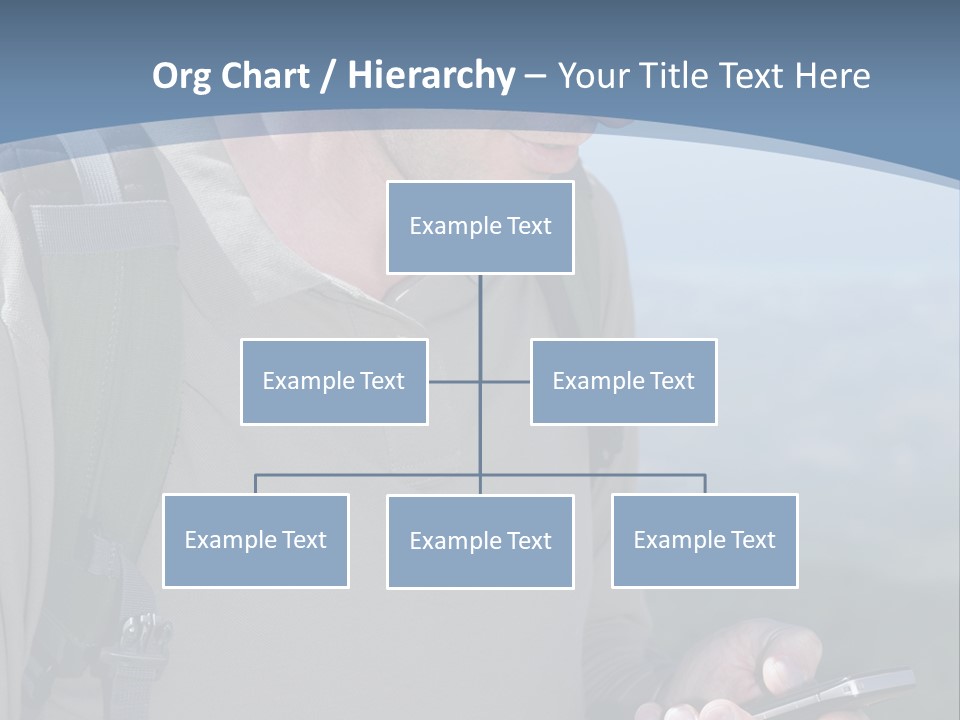 Org Chart / Hierarchy – Your Title Text Here

Example Text

Example Text

Example Text

Example Text

Example Text

Example Text